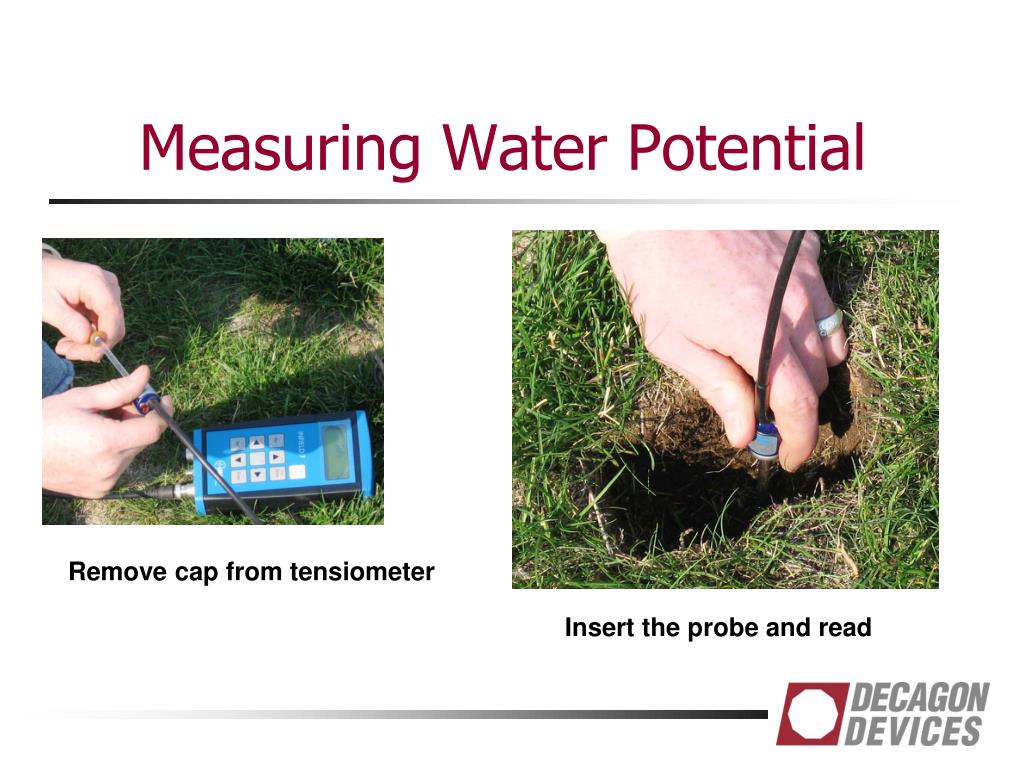 Measuring Water Potential

Remove cap from tensiometer

Insert the probe and read

DECAGON DEVICES